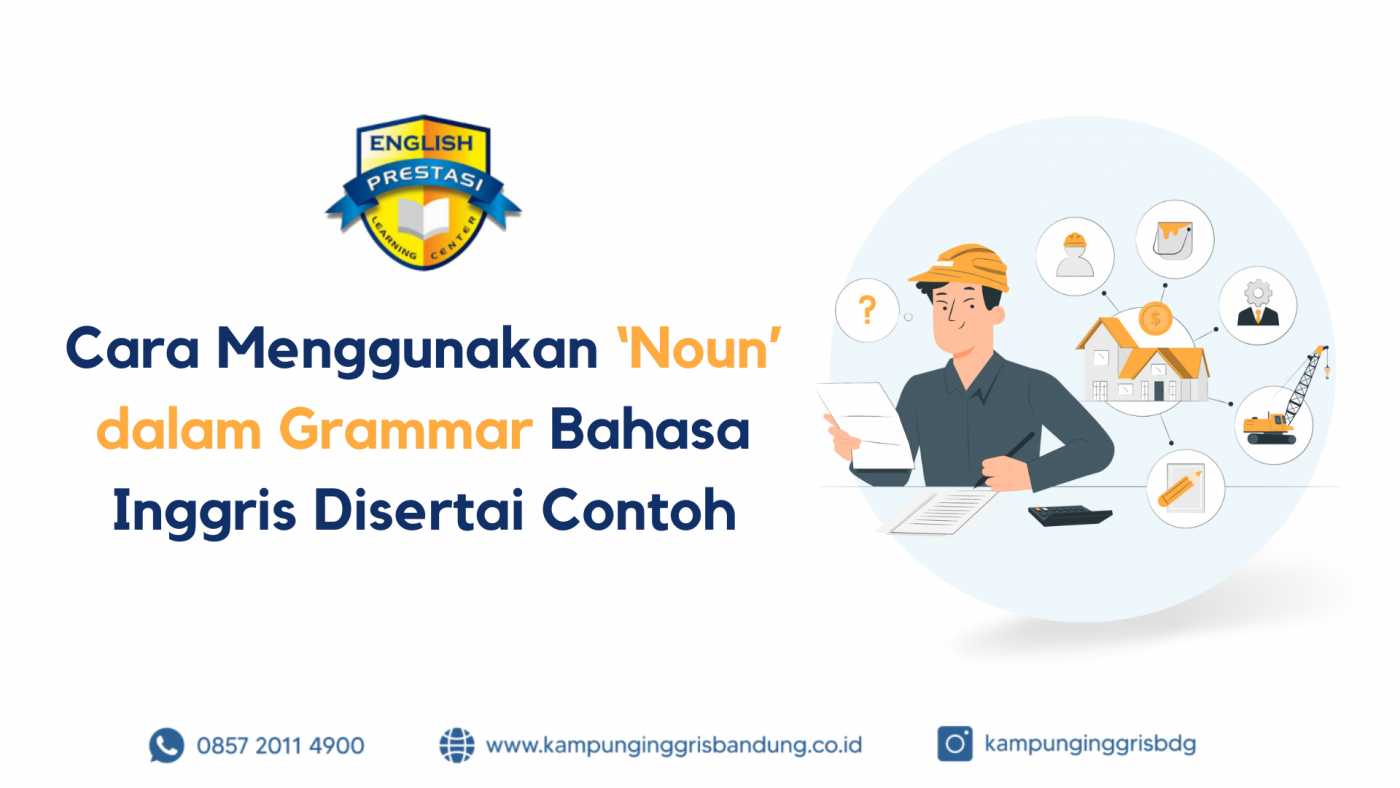 ENGLISH
PRESTASI
LEARNING CENTER

Cara Menggunakan ‘Noun’ dalam Grammar Bahasa Inggris Disertai Contoh

?

$

0857 2011 4900
www.kampunginggrisbandung.co.id
kampunginggrisbdg